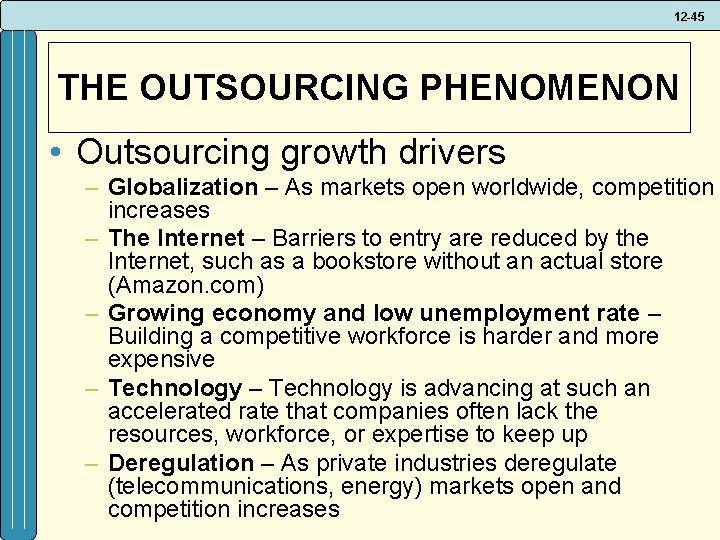 12-45

THE OUTSOURCING PHENOMENON

• Outsourcing growth drivers

– Globalization – As markets open worldwide, competition increases

– The Internet – Barriers to entry are reduced by the Internet, such as a bookstore without an actual store (Amazon.com)

– Growing economy and low unemployment rate – Building a competitive workforce is harder and more expensive

– Technology – Technology is advancing at such an accelerated rate that companies often lack the resources, workforce, or expertise to keep up

– Deregulation – As private industries deregulate (telecommunications, energy) markets open and competition increases